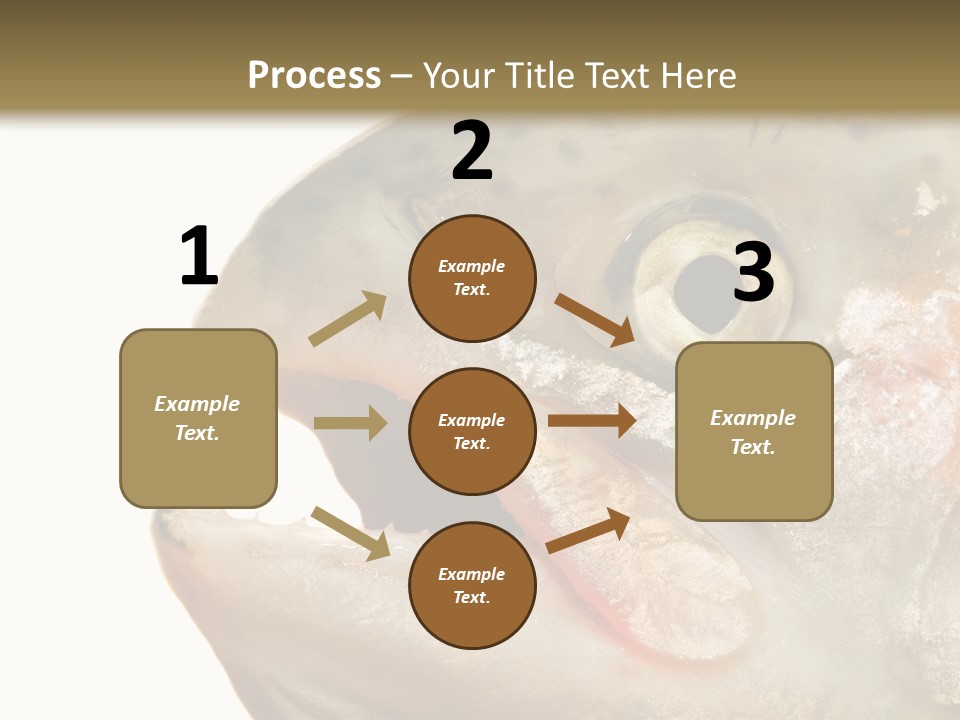 Process – Your Title Text Here

1

Example Text.

2

Example Text.

Example Text.

Example Text.

3

Example Text.